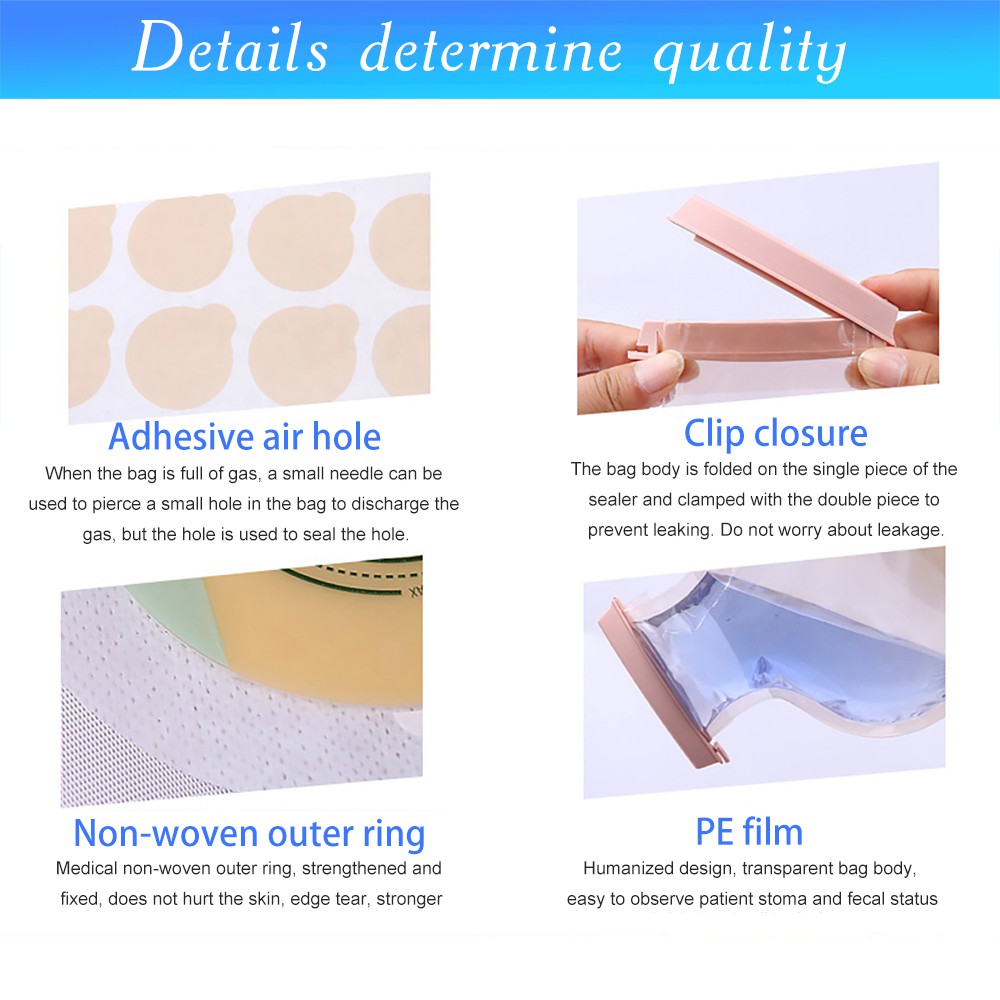 Details determine quality

Adhesive air hole
When the bag is full of gas, a small needle can be used to pierce a small hole in the bag to discharge the gas, but the hole is used to seal the hole.

Clip closure
The bag body is folded on the single piece of the sealer and clamped with the double piece to prevent leaking. Do not worry about leakage.

Non-woven outer ring
Medical non-woven outer ring, strengthened and fixed, does not hurt the skin, edge tear, stronger

PE film
Humanized design, transparent bag body, easy to observe patient stoma and fecal status